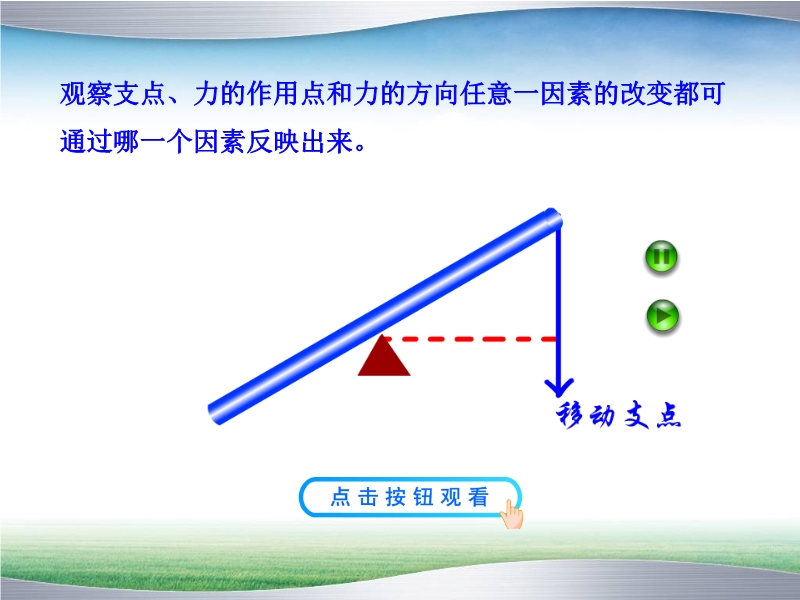 观察支点、力的作用点和力的方向任意一因素的改变都可通过哪一个因素反映出来。

移动支点

点击按钮观看